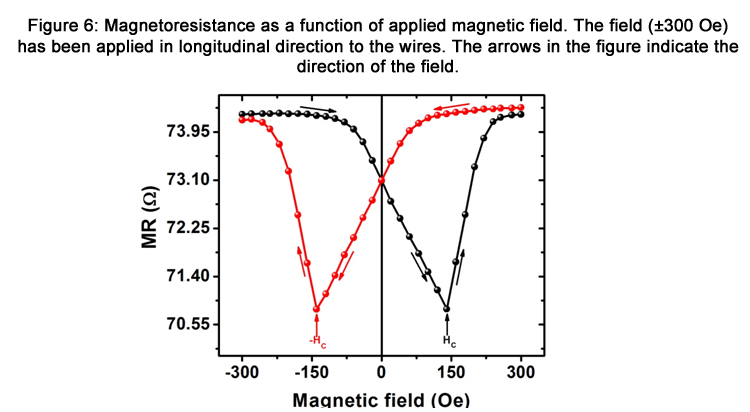 Figure 6: Magnetoresistance as a function of applied magnetic field. The field (±300 Oe) has been applied in longitudinal direction to the wires. The arrows in the figure indicate the direction of the field.

73.95
73.10
72.25
71.40
70.55
MR (Ω)
$-H_c$
$H_c$
-300
-150
0
150
300
Magnetic field (Oe)